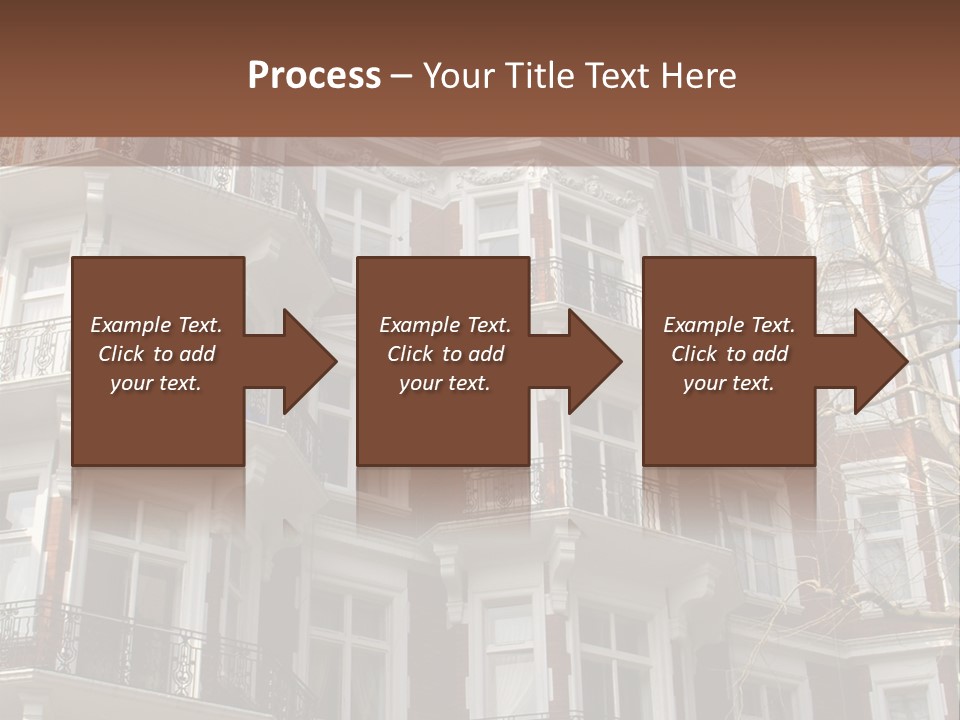 Process – Your Title Text Here

Example Text. Click to add your text.

Example Text. Click to add your text.

Example Text. Click to add your text.